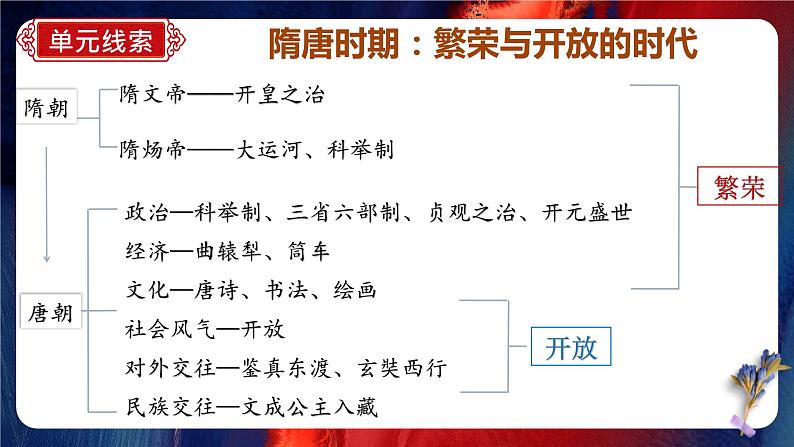 单元线索

隋唐时期：繁荣与开放的时代

隋朝

隋文帝——开皇之治

隋炀帝——大运河、科举制

唐朝

政治—科举制、三省六部制、贞观之治、开元盛世

经济—曲辕犁、筒车

文化—唐诗、书法、绘画

社会风气—开放

对外交往—鉴真东渡、玄奘西行

民族交往—文成公主入藏

繁荣

开放